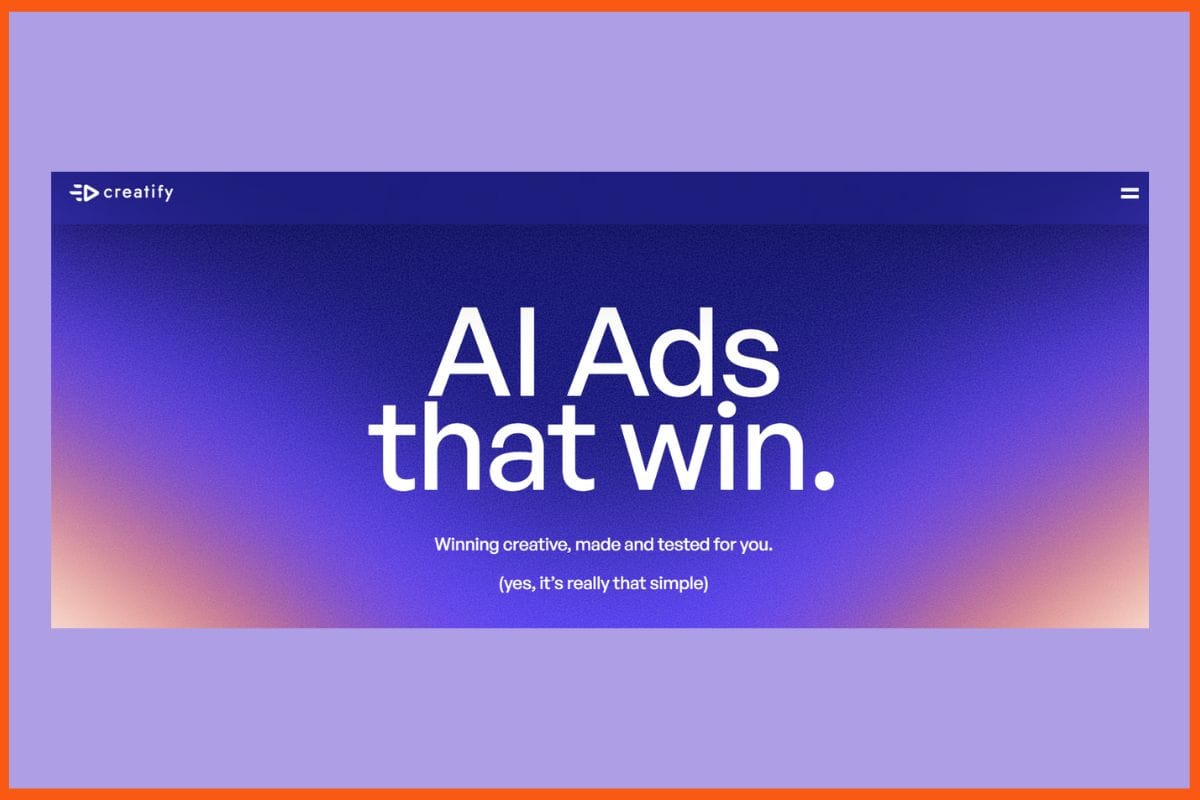 creatify

AI Ads that win.

Winning creative, made and tested for you.

(yes, it's really that simple)